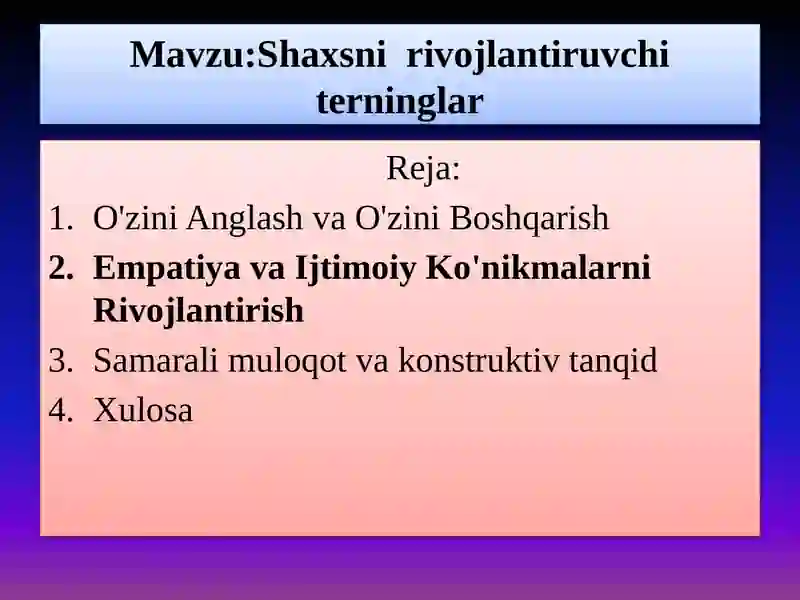 Mavzu:Shaxsni rivojlantiruvchi terninglar

Reja:

1. O'zini Anglash va O'zini Boshqarish
2. Empatiya va Ijtimoiy Ko'nikmalarni Rivojlantirish
3. Samarali muloqot va konstruktiv tanqid
4. Xulosa